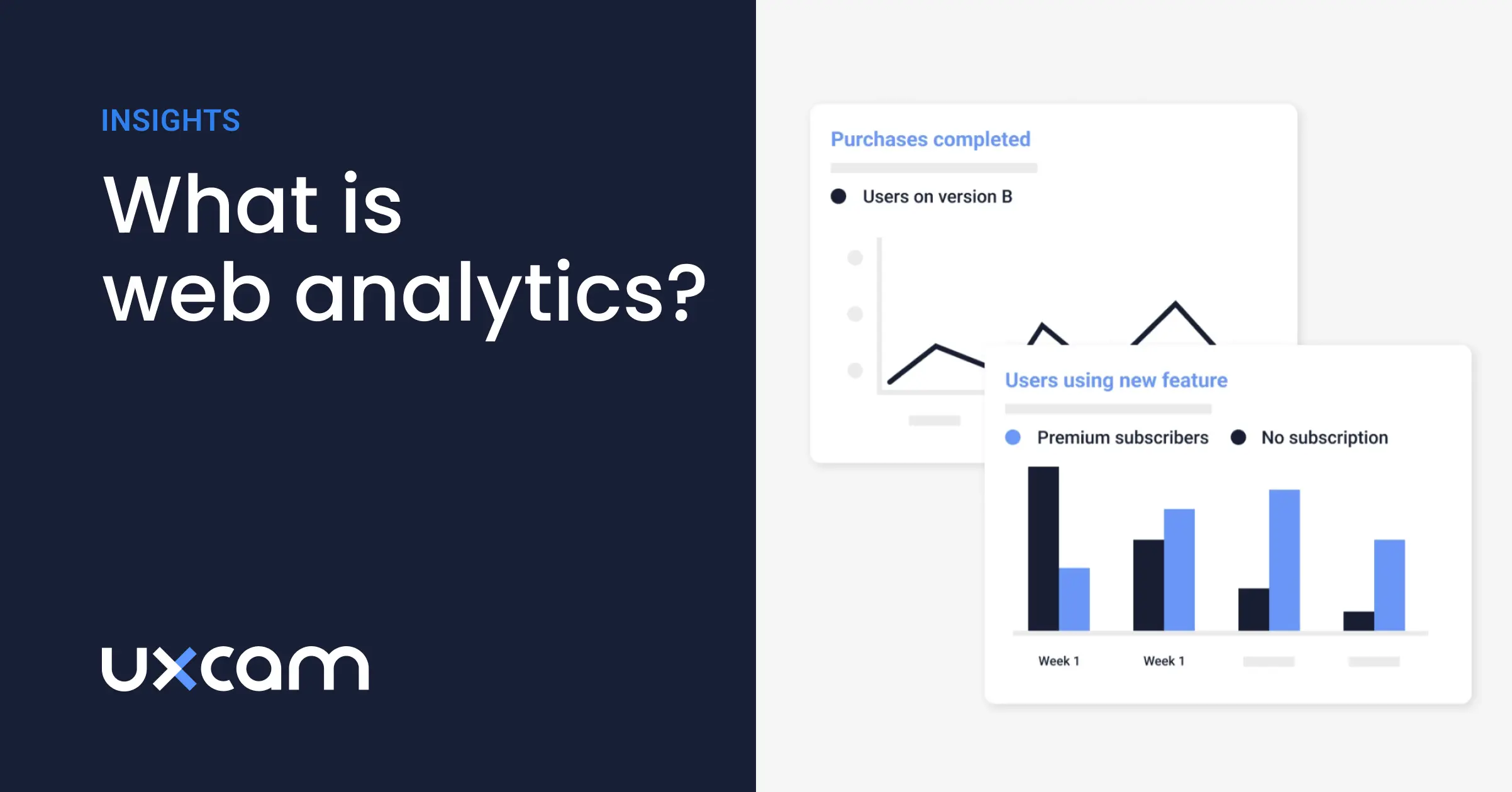 INSIGHTS

What is web analytics?

uxcam

Purchases completed

Users on version B

Users using new feature

Premium subscribers

No subscription

Week 1

Week 1